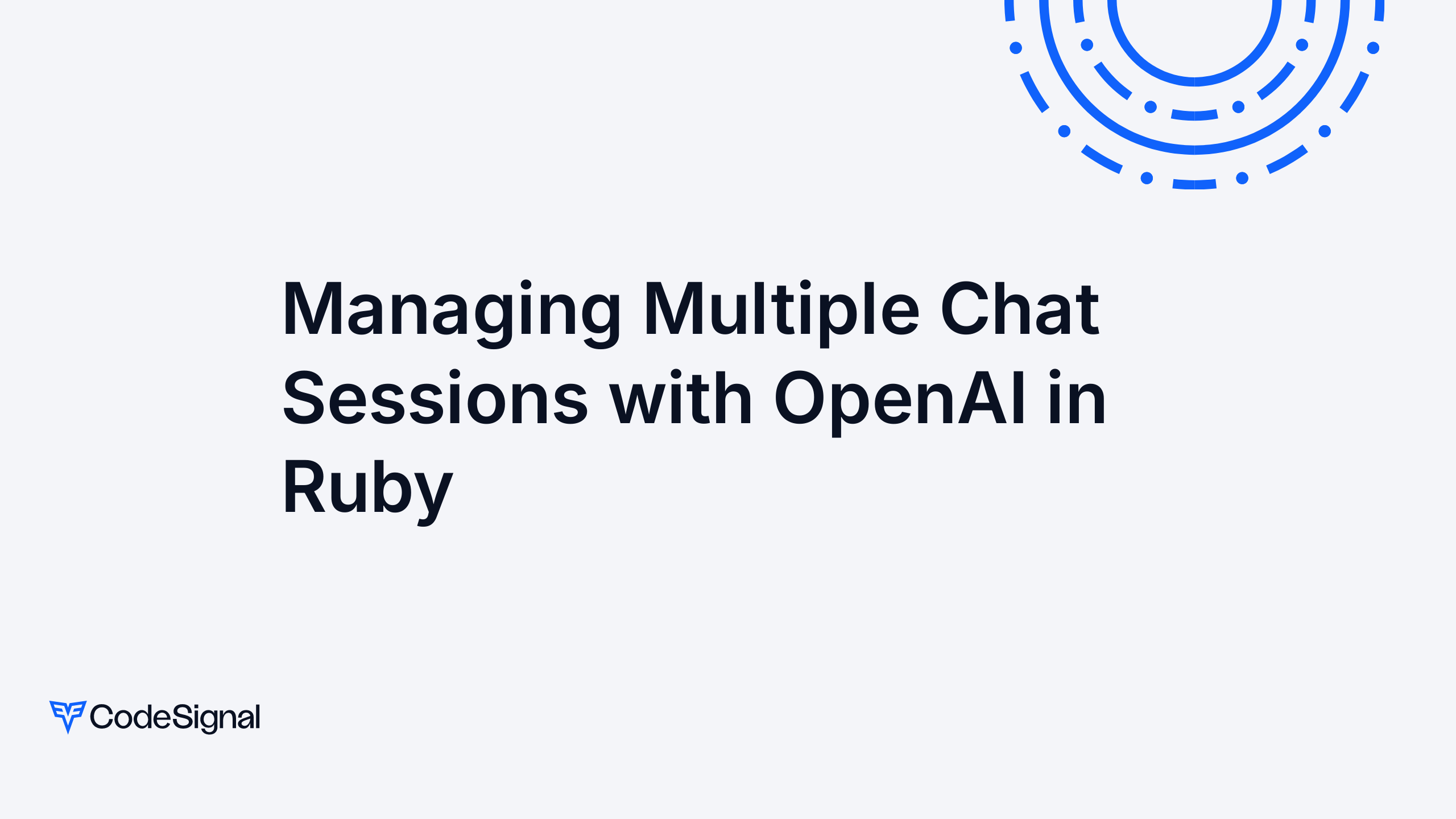 Managing Multiple Chat Sessions with OpenAI in Ruby

CodeSignal